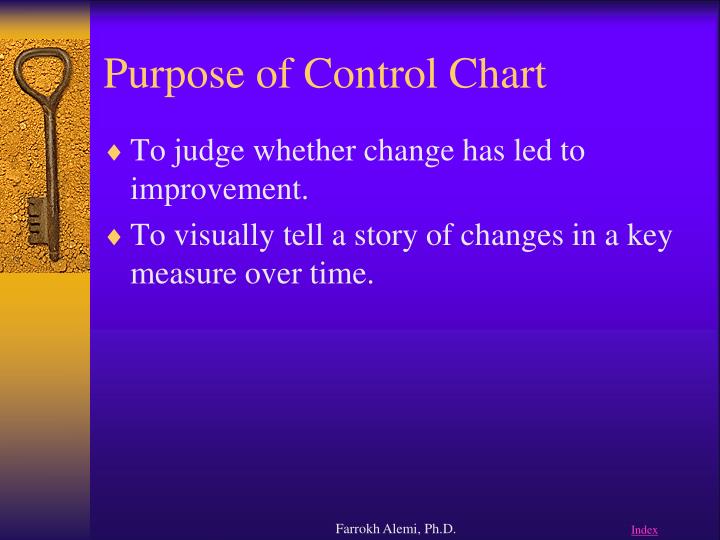 Purpose of Control Chart

♦ To judge whether change has led to improvement.

♦ To visually tell a story of changes in a key measure over time.

Farrokh Alemi, Ph.D.

Index